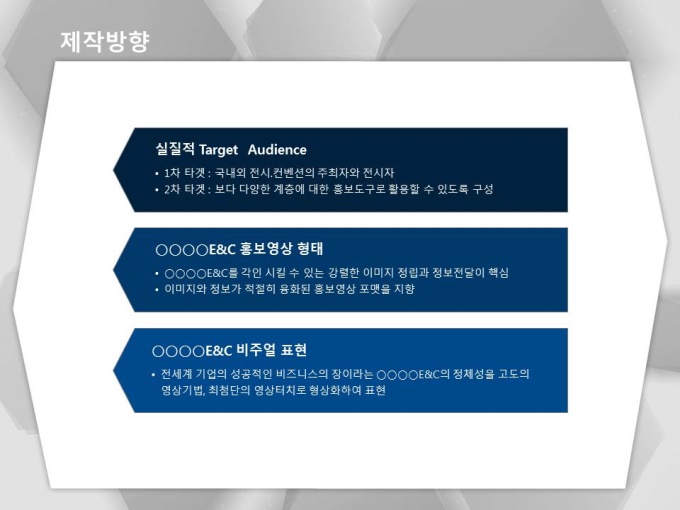 제작방향

실질적 Target Audience

• 1차 타겟 : 국내외 전시.컨벤션의 주최자와 전시자
• 2차 타겟 : 보다 다양한 계층에 대한 홍보도구로 활용할 수 있도록 구성

○○○○E&C 홍보영상 형태

• ○○○○E&C를 각인 시킬 수 있는 강렬한 이미지 정립과 정보전달이 핵심
• 이미지와 정보가 적절히 융화된 홍보영상 포맷을 지향

○○○○E&C 비주얼 표현

• 전세계 기업의 성공적인 비즈니스의 장이라는 ○○○○E&C의 정체성을 고도의 영상기법, 최첨단의 영상터치로 형상화하여 표현